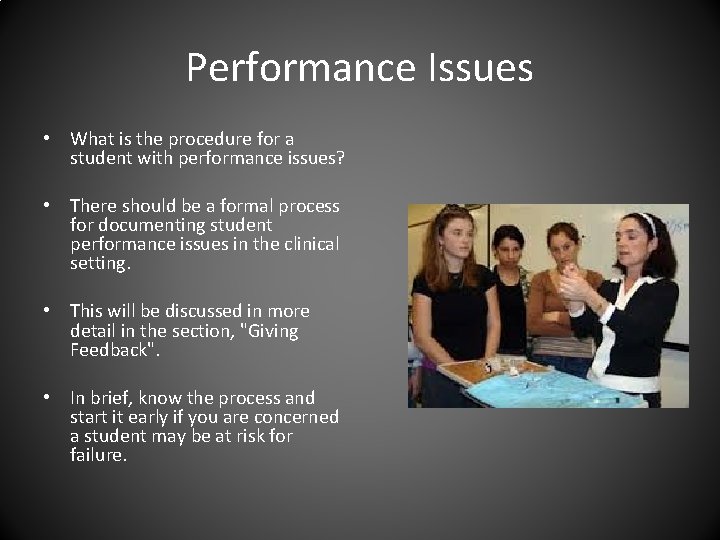 Performance Issues

• What is the procedure for a student with performance issues?

• There should be a formal process for documenting student performance issues in the clinical setting.

• This will be discussed in more detail in the section, "Giving Feedback".

• In brief, know the process and start it early if you are concerned a student may be at risk for failure.